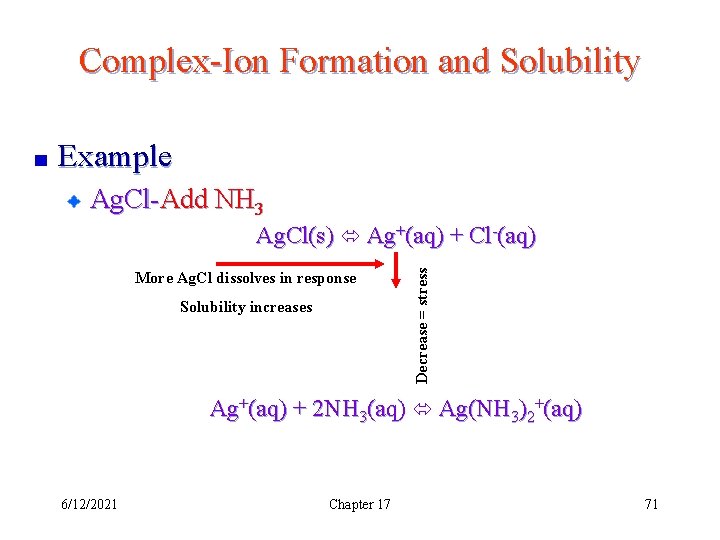 Complex-Ion Formation and Solubility

Example

AgCl-Add $NH_3$

$AgCl(s) \Leftrightarrow Ag^+(aq) + Cl^-(aq)$

More AgCl dissolves in response

Solubility increases

Decrease = stress

$Ag^+(aq) + 2NH_3(aq) \Leftrightarrow Ag(NH_3)_2^+(aq)$

6/12/2021

Chapter 17

71